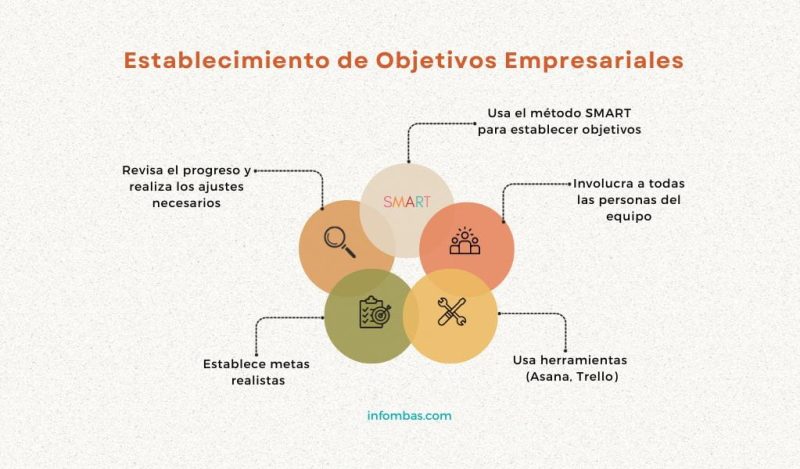 Establecimiento de Objetivos Empresariales

Usa el método SMART para establecer objetivos

Revisa el progreso y realiza los ajustes necesarios

SMART

Involucra a todas las personas del equipo

Establece metas realistas

Usa herramientas (Asana, Trello)

infombas.com